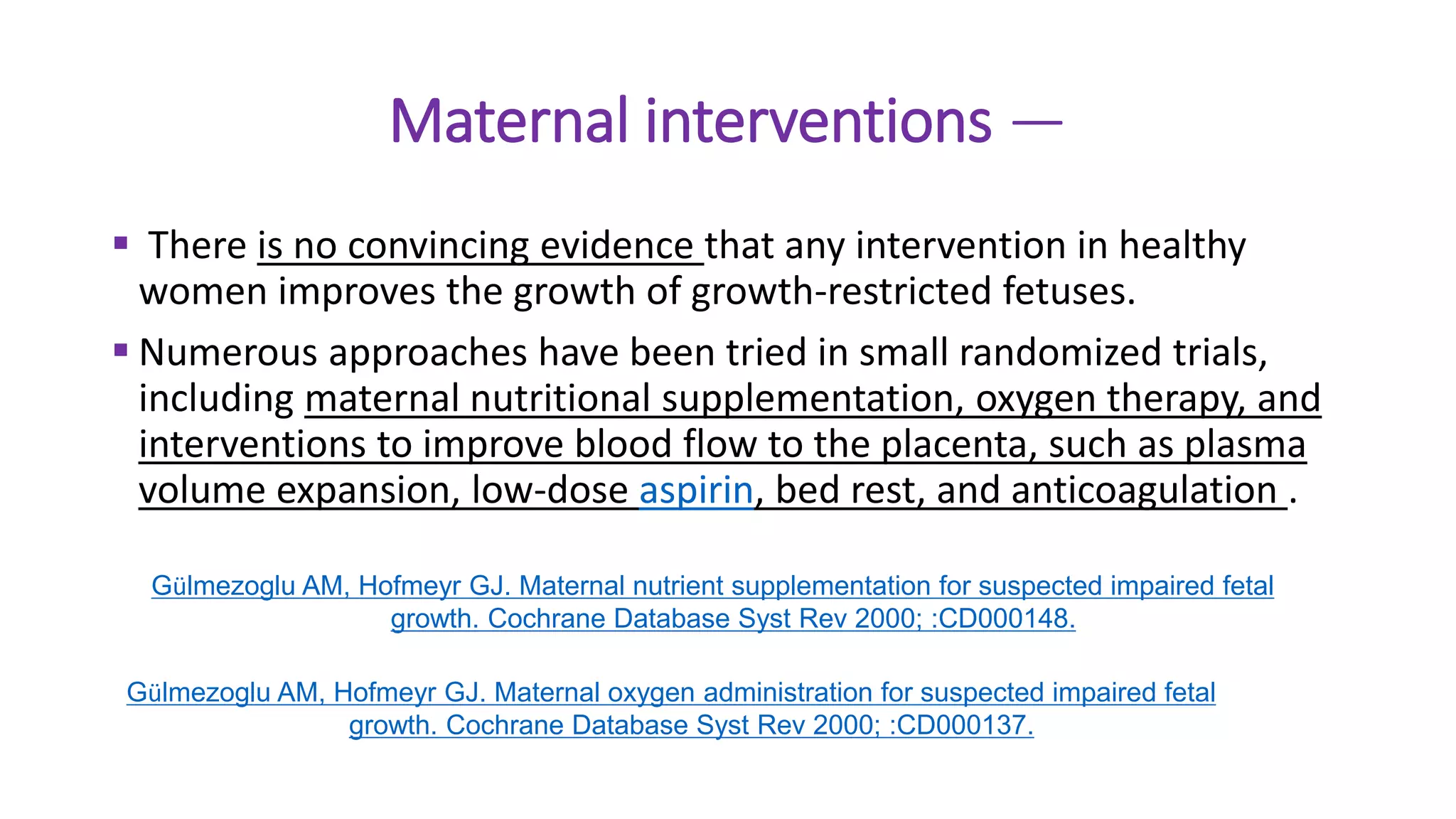 Maternal interventions —

▪ There is no convincing evidence that any intervention in healthy women improves the growth of growth-restricted fetuses.

▪ Numerous approaches have been tried in small randomized trials, including maternal nutritional supplementation, oxygen therapy, and interventions to improve blood flow to the placenta, such as plasma volume expansion, low-dose aspirin, bed rest, and anticoagulation .

Gülmezoglu AM, Hofmeyr GJ. Maternal nutrient supplementation for suspected impaired fetal growth. Cochrane Database Syst Rev 2000; :CD000148.

Gülmezoglu AM, Hofmeyr GJ. Maternal oxygen administration for suspected impaired fetal growth. Cochrane Database Syst Rev 2000; :CD000137.